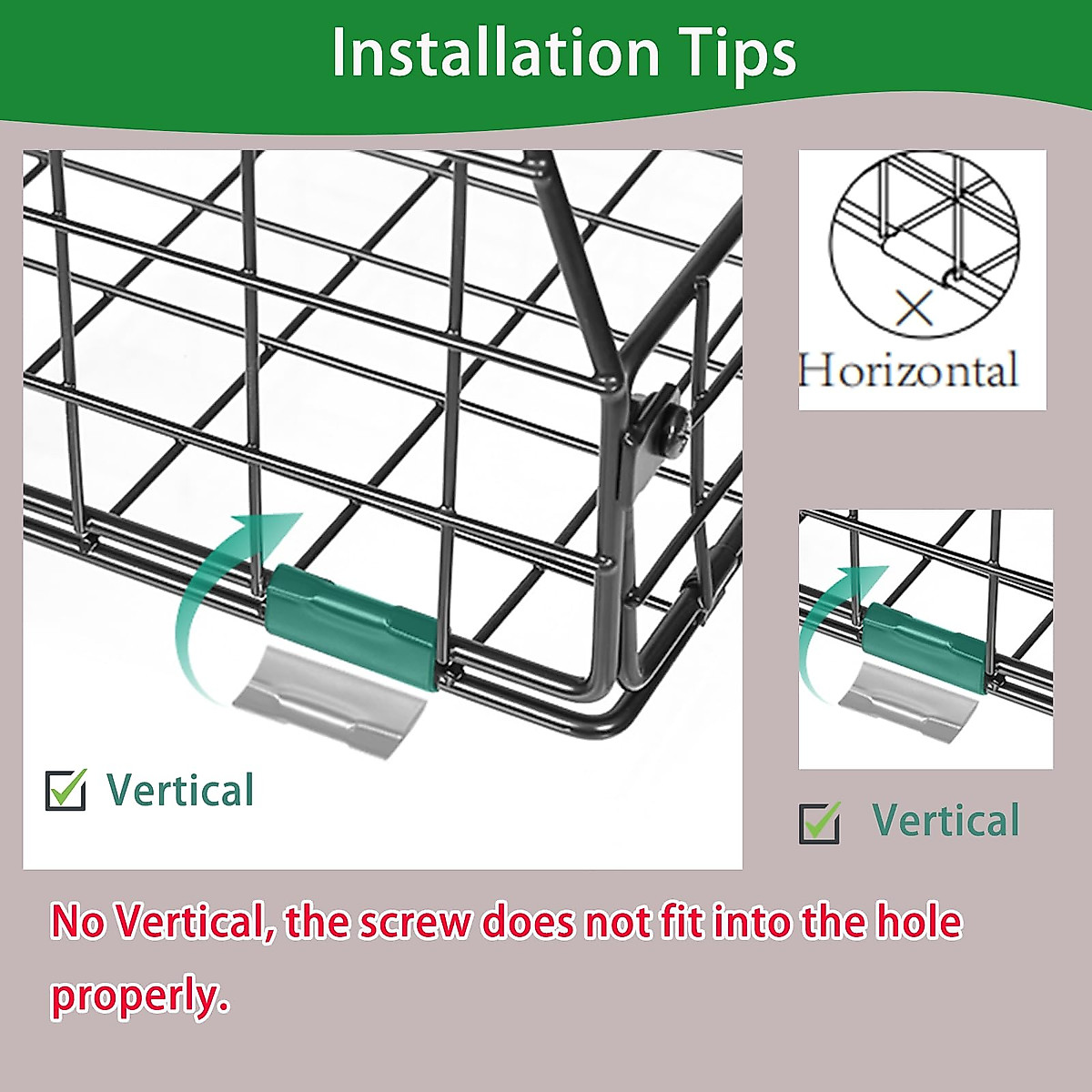 Installation Tips

Vertical

×
Horizontal

Vertical

No Vertical, the screw does not fit into the hole properly.